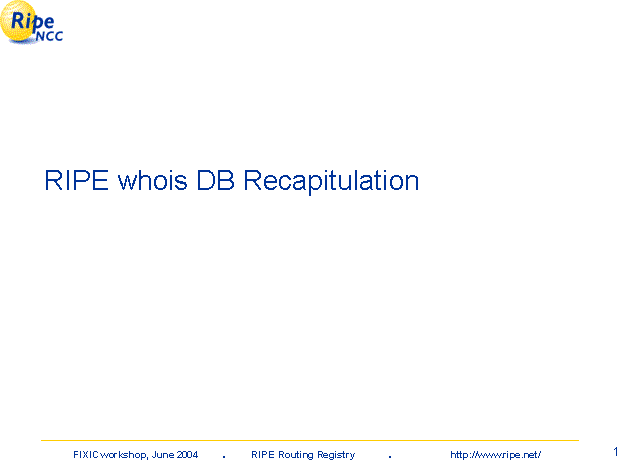 Ripe NCC

RIPE whois DB Recapitulation

FIXIC workshop, June 2004 . RIPE Routing Registry . http://www.ripe.net/

1